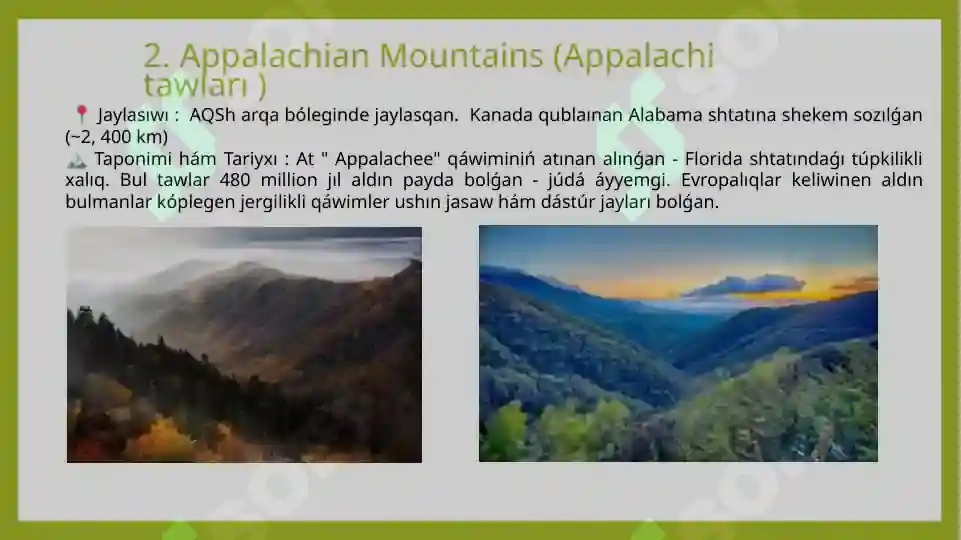 2. Appalachian Mountains (Appalachi tawları )

📍 Jaylasıwı : AQSh arqa bóleginde jaylasqan. Kanada qublaınan Alabama shtatına shekem sozılǵan (~2, 400 km)

⛰️ Taponimi hám Tariyxı : At " Appalachee" qáwiminiń atınan alınǵan - Florida shtatındaǵı túpkilikli xalıq. Bul tawlar 480 million jıl aldın payda bolǵan - júdá áyyemgi. Evropalıqlar keliwinen aldın bulmanlar kóplegen jergilikli qáwimler ushın jasaw hám dástúr jayları bolǵan.